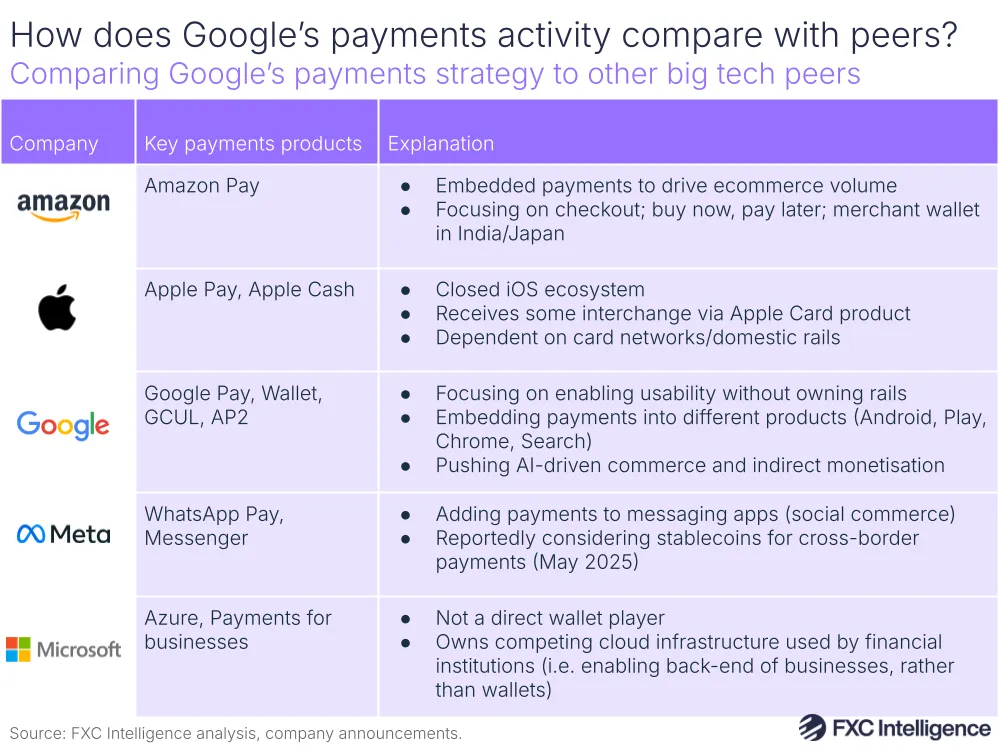 How does Google's payments activity compare with peers?
Comparing Google's payments strategy to other big tech peers

| Company | Key payments products | Explanation |
|---|---|---|
| amazon | Amazon Pay | ● Embedded payments to drive ecommerce volume ● Focusing on checkout; buy now, pay later; merchant wallet in India/Japan |
|  | Apple Pay, Apple Cash | ● Closed iOS ecosystem ● Receives some interchange via Apple Card product ● Dependent on card networks/domestic rails |
| Google | Google Pay, Wallet, GCUL, AP2 | ● Focusing on enabling usability without owning rails ● Embedding payments into different products (Android, Play, Chrome, Search) ● Pushing AI-driven commerce and indirect monetisation |
| Meta | WhatsApp Pay, Messenger | ● Adding payments to messaging apps (social commerce) ● Reportedly considering stablecoins for cross-border payments (May 2025) |
| Microsoft | Azure, Payments for businesses | ● Not a direct wallet player ● Owns competing cloud infrastructure used by financial institutions (i.e. enabling back-end of businesses, rather than wallets) |

Source: FXC Intelligence analysis, company announcements.

FXC Intelligence